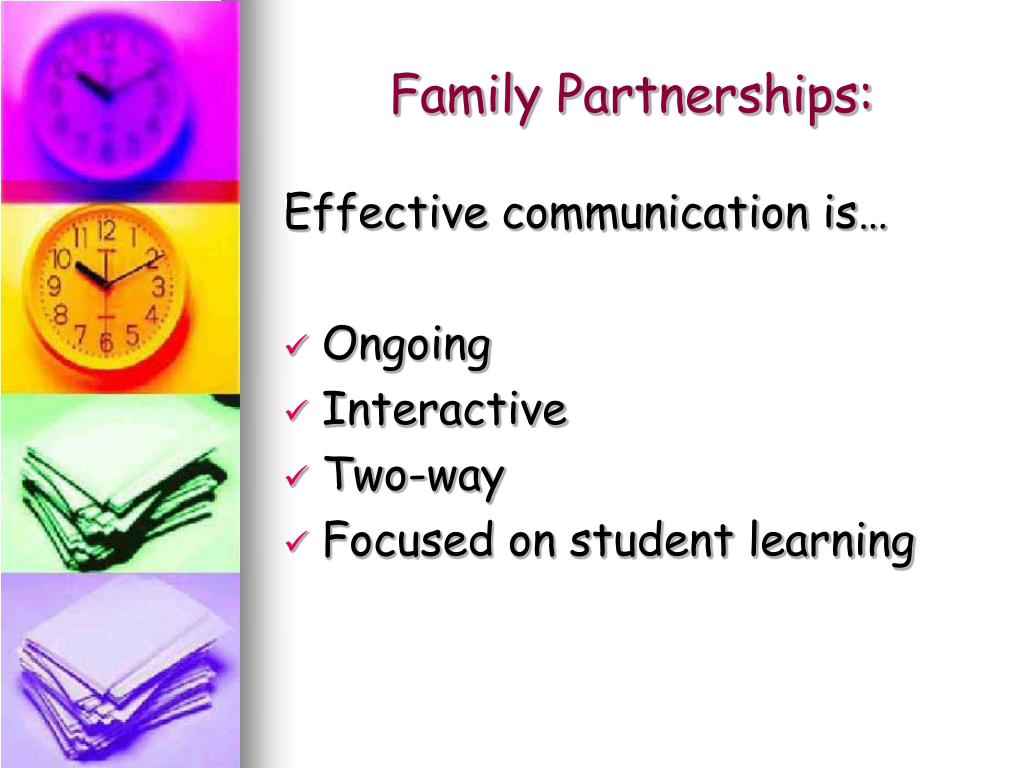 Family Partnerships:

Effective communication is…

✓ Ongoing
✓ Interactive
✓ Two-way
✓ Focused on student learning